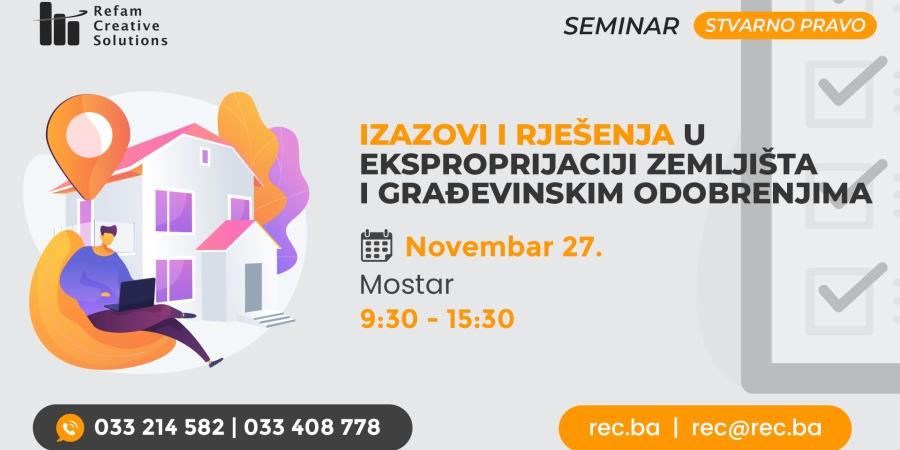 Refam Creative Solutions

SEMINAR STVARNO PRAVO

IZAZOVI I RJEŠENJA U EKSPROPRIJACIJI ZEMLJIŠTA I GRAĐEVINSKIM ODOBRENJIMA

Novembar 27.
Mostar
9:30 - 15:30

033 214 582 | 033 408 778

rec.ba | rec@rec.ba